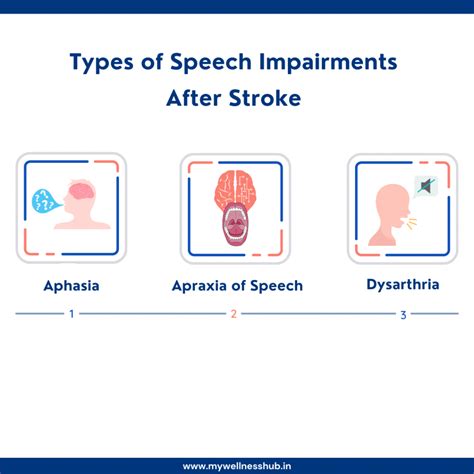 Types of Speech Impairments After Stroke

???

Aphasia

Apraxia of Speech

Dysarthria

1

2

3

www.mywellnesshub.in